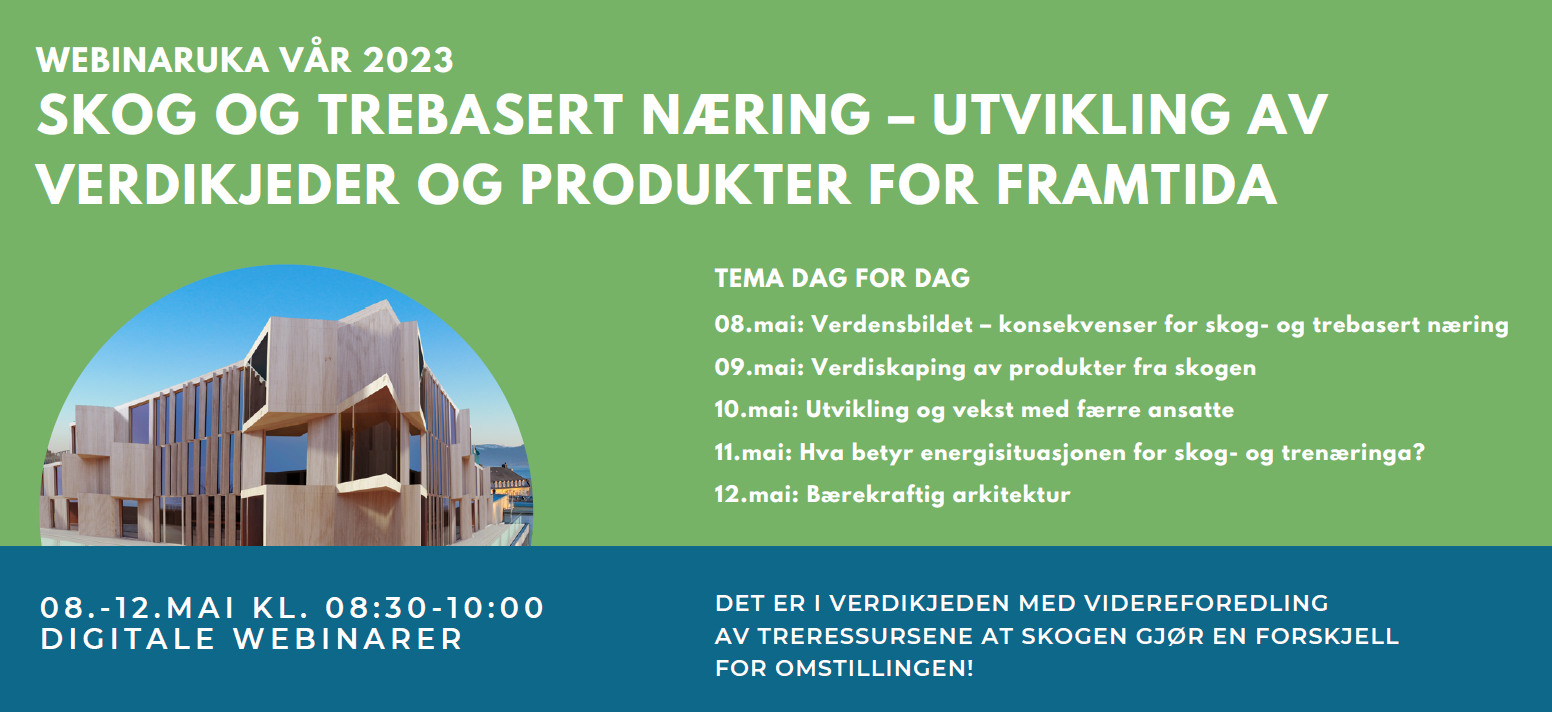 WEBINARUKA VÅR 2023
SKOG OG TREBASERT NÆRING – UTVIKLING AV VERDIKJEDER OG PRODUKTER FOR FRAMTIDA

TEMA DAG FOR DAG
08.mai: Verdensbildet – konsekvenser for skog- og trebasert næring
09.mai: Verdiskaping av produkter fra skogen
10.mai: Utvikling og vekst med færre ansatte
11.mai: Hva betyr energisituasjonen for skog- og trenæringa?
12.mai: Bærekraftig arkitektur

08.-12.MAI KL. 08:30-10:00
DIGITALE WEBINARER

DET ER I VERDIKJEDEN MED VIDEREFOREDLING AV TRERESSURSENE AT SKOGEN GJØR EN FORSKJELL FOR OMSTILLINGEN!